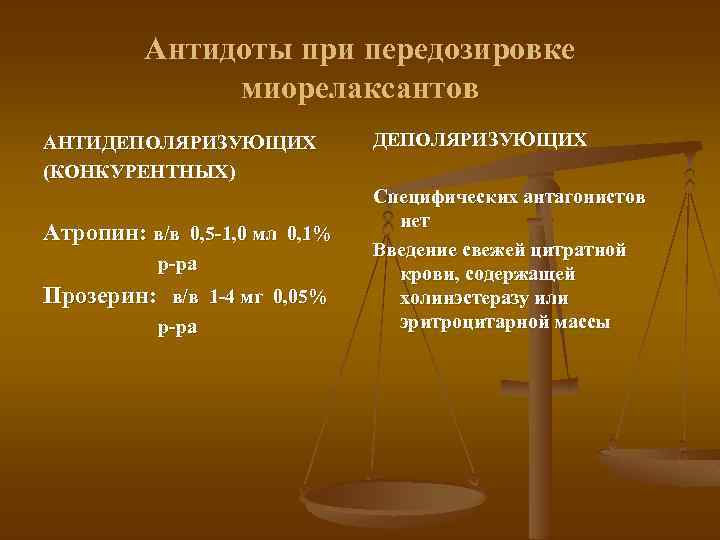 Антидоты при передозировке миорелаксантов

АНТИДЕПОЛЯРИЗУЮЩИХ (КОНКУРЕНТНЫХ)

Атропин: в/в 0,5-1,0 мл 0,1% р-ра

Прозерин: в/в 1-4 мг 0,05% р-ра

ДЕПОЛЯРИЗУЮЩИХ

Специфических антагонистов нет

Введение свежей цитратной крови, содержащей холинэстеразу или эритроцитарной массы